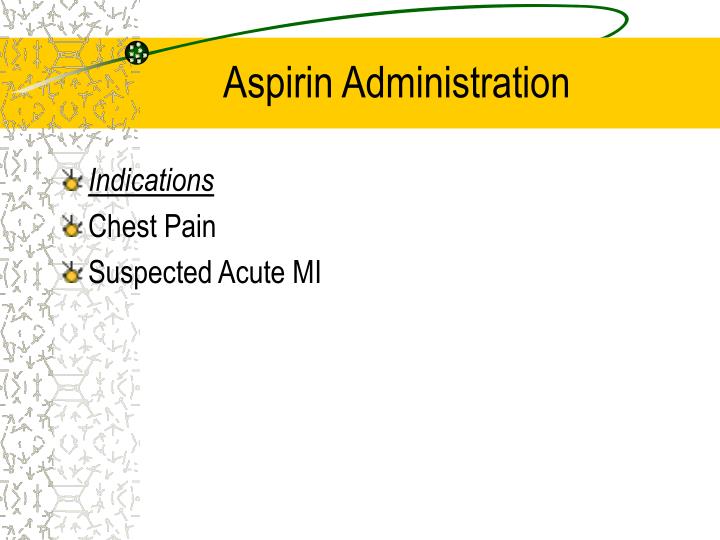 Aspirin Administration

Indications
Chest Pain
Suspected Acute MI